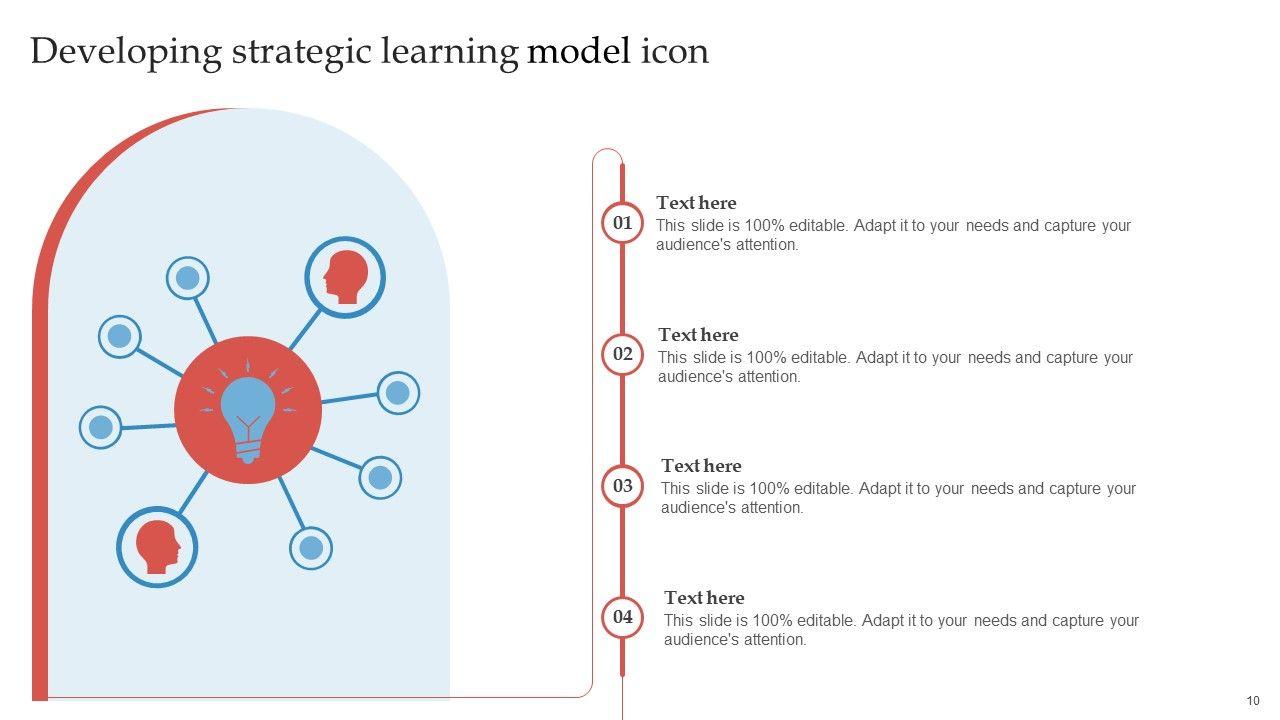 Developing strategic learning model icon

01
Text here
This slide is 100% editable. Adapt it to your needs and capture your audience's attention.

02
Text here
This slide is 100% editable. Adapt it to your needs and capture your audience's attention.

03
Text here
This slide is 100% editable. Adapt it to your needs and capture your audience's attention.

04
Text here
This slide is 100% editable. Adapt it to your needs and capture your audience's attention.

10